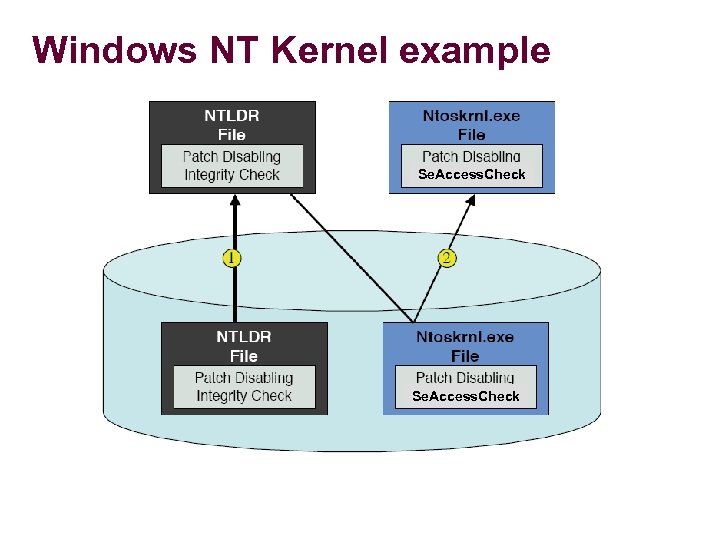 Windows NT Kernel example

NTLDR
File
Patch Disabling
Integrity Check

Ntoskrnl.exe
File
Patch Disabling
SeAccessCheck

1

2

NTLDR
File
Patch Disabling
Integrity Check

Ntoskrnl.exe
File
Patch Disabling
SeAccessCheck